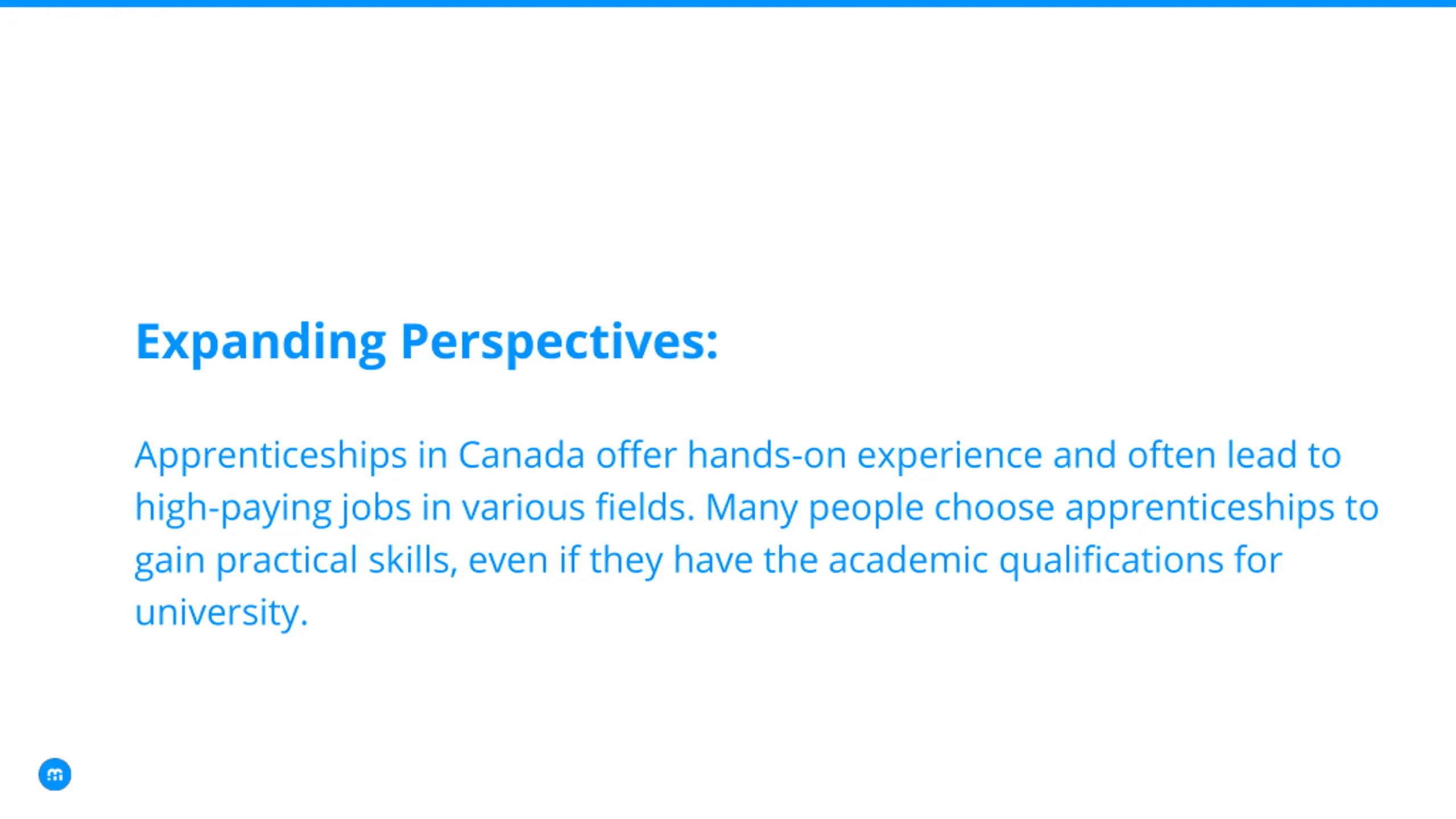 Expanding Perspectives:

Apprenticeships in Canada offer hands-on experience and often lead to high-paying jobs in various fields. Many people choose apprenticeships to gain practical skills, even if they have the academic qualifications for university.